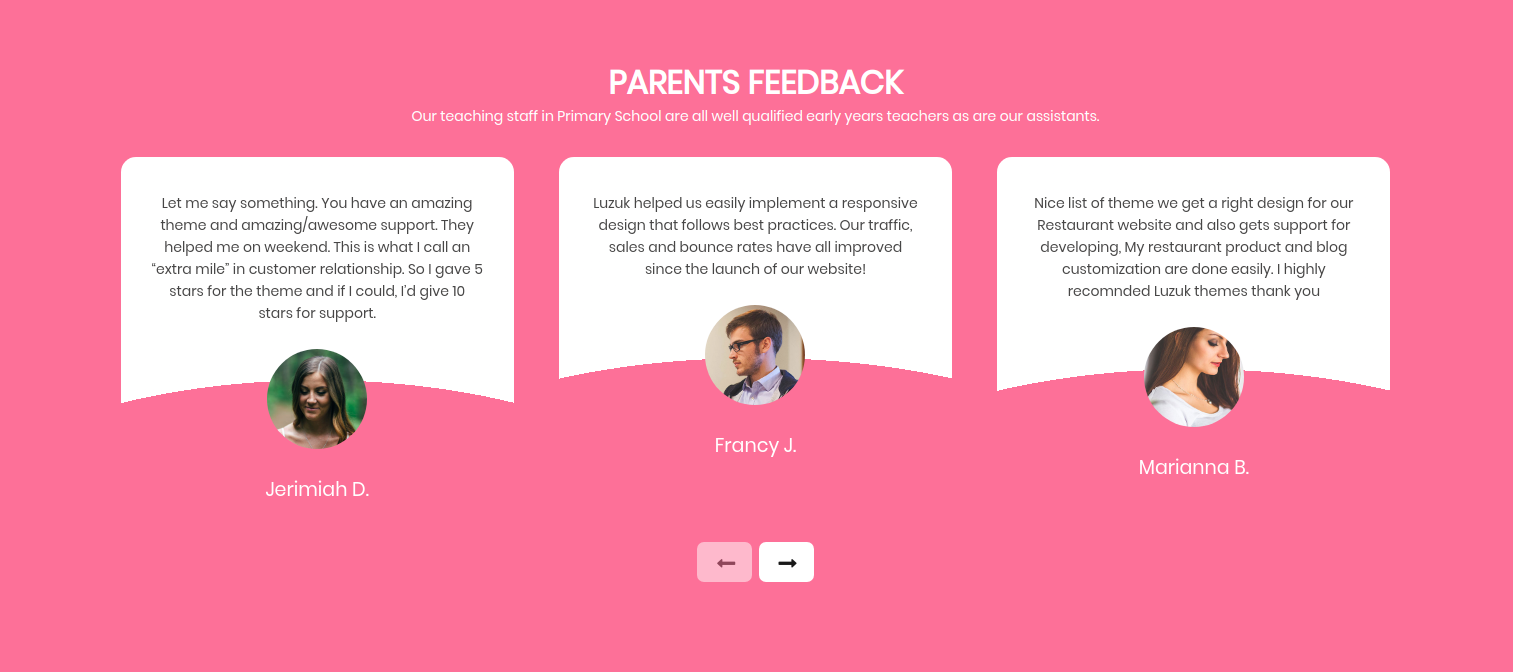 PARENTS FEEDBACK

Our teaching staff in Primary School are all well qualified early years teachers as are our assistants.

Let me say something. You have an amazing theme and amazing/awesome support. They helped me on weekend. This is what I call an “extra mile” in customer relationship. So I gave 5 stars for the theme and if I could, I'd give 10 stars for support.

Jerimiah D.

Luzuk helped us easily implement a responsive design that follows best practices. Our traffic, sales and bounce rates have all improved since the launch of our website!

Francy J.

Nice list of theme we get a right design for our Restaurant website and also gets support for developing, My restaurant product and blog customization are done easily. I highly recomnded Luzuk themes thank you

Marianna B.

← →